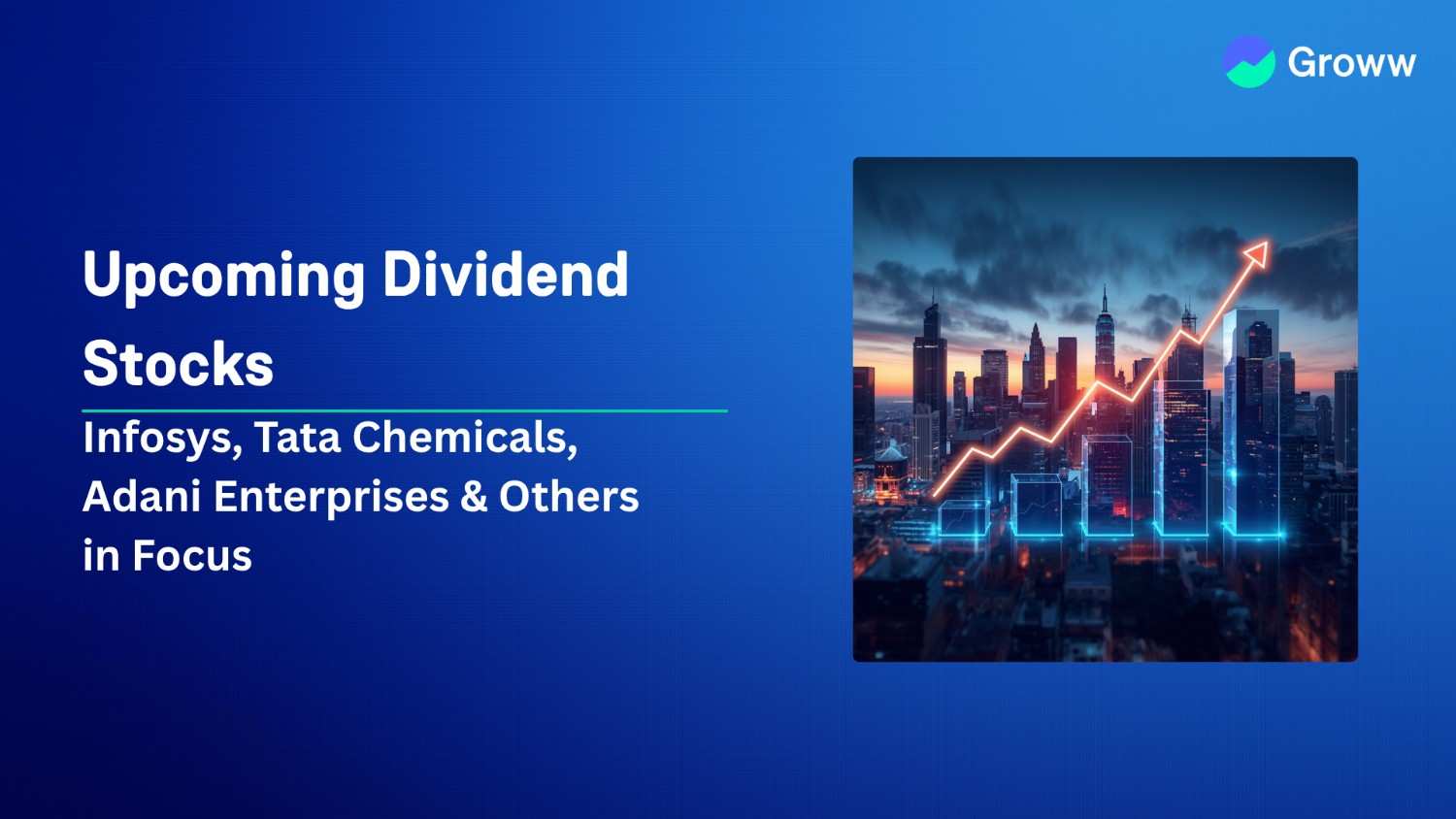 Groww

Upcoming Dividend Stocks

Infosys, Tata Chemicals, Adani Enterprises & Others in Focus